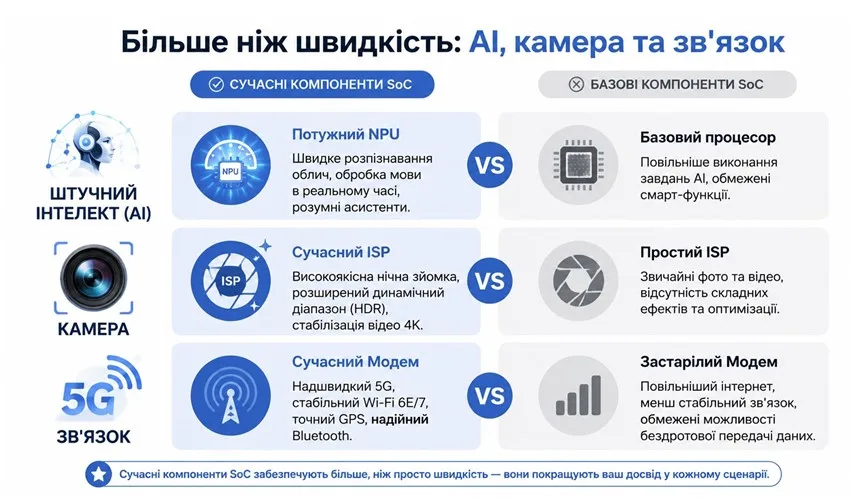 Більше ніж швидкість: AI, камера та зв'язок

СУЧАСНІ КОМПОНЕНТИ SoC

БАЗОВІ КОМПОНЕНТИ SoC

ШТУЧНИЙ ІНТЕЛЕКТ (AI)

NPU

Потужний NPU

Швидке розпізнавання облич, обробка мови в реальному часі, розумні асистенти.

VS

Базовий процесор

Повільніше виконання завдань AI, обмежені смарт-функції.

КАМЕРА

ISP

Сучасний ISP

Високоякісна нічна зйомка, розширений динамічний діапазон (HDR), стабілізація відео 4K.

VS

Простий ISP

Звичайні фото та відео, відсутність складних ефектів та оптимізації.

5G

ЗВ'ЯЗОК

Сучасний Модем

Надшвидкий 5G, стабільний Wi-Fi 6E/7, точний GPS, надійний Bluetooth.

VS

Застарілий Модем

Повільніший інтернет, менш стабільний зв'язок, обмежені можливості бездротової передачі даних.

Сучасні компоненти SoC забезпечують більше, ніж просто швидкість — вони покращують ваш досвід у кожному сценарії.